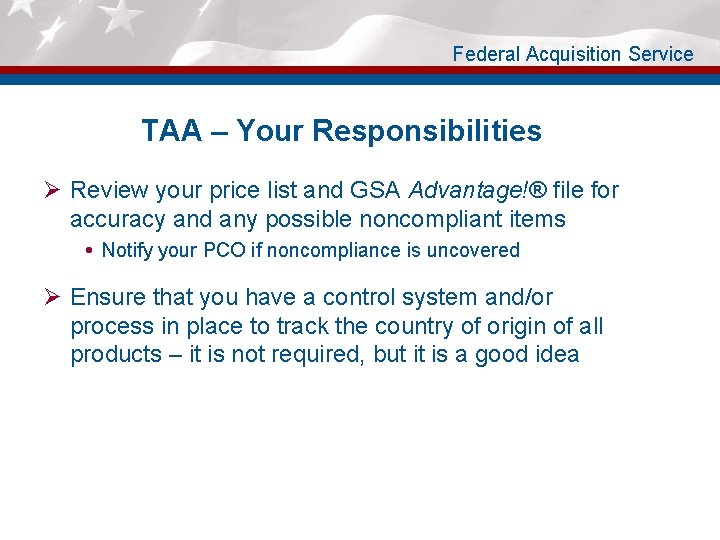 Federal Acquisition Service

TAA – Your Responsibilities

➢ Review your price list and GSA Advantage!® file for accuracy and any possible noncompliant items

• Notify your PCO if noncompliance is uncovered

➢ Ensure that you have a control system and/or process in place to track the country of origin of all products – it is not required, but it is a good idea